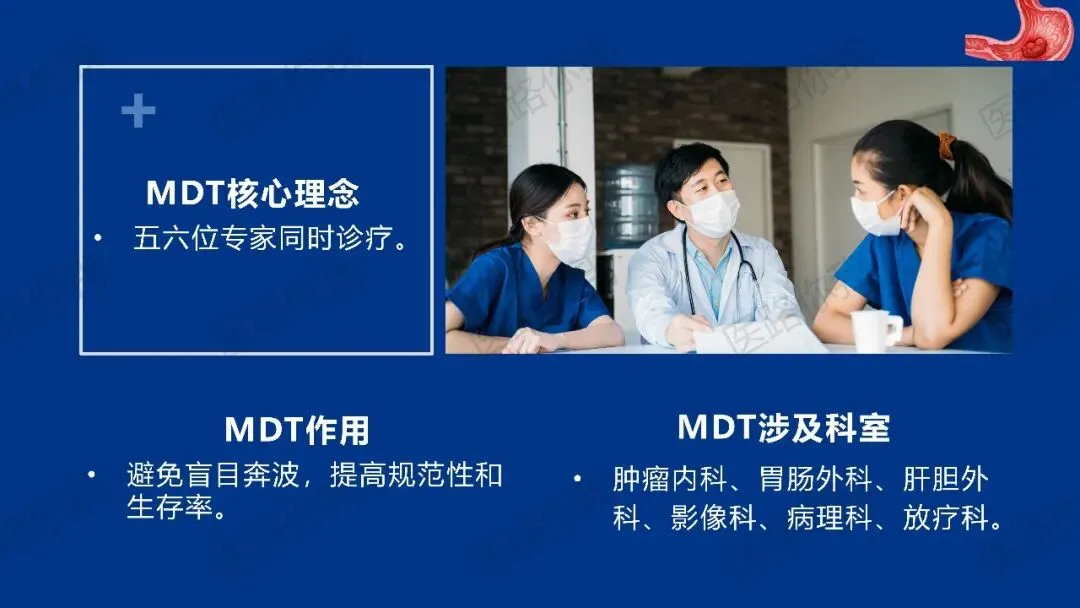 MDT核心理念

• 五六位专家同时诊疗。

MDT作用

• 避免盲目奔波，提高规范性和生存率。

MDT涉及科室

• 肿瘤内科、胃肠外科、肝胆外科、影像科、病理科、放疗科。